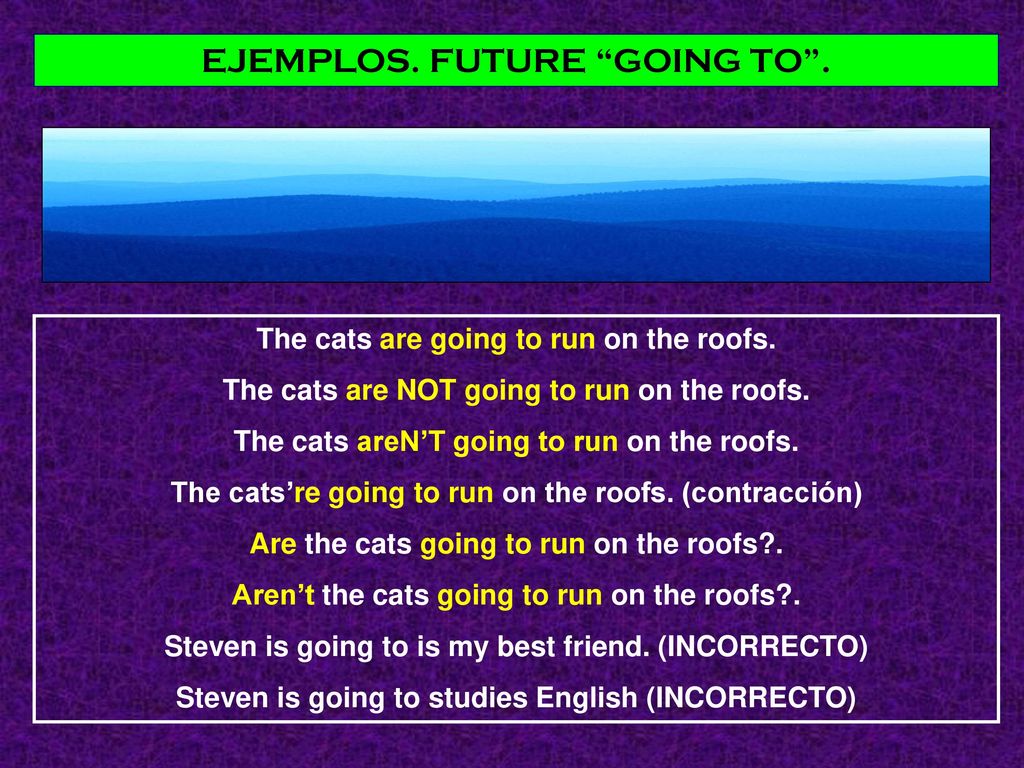 EJEMPLOS. FUTURE “GOING TO”.

The cats are going to run on the roofs.

The cats are NOT going to run on the roofs.

The cats areN’T going to run on the roofs.

The cats’re going to run on the roofs. (contracción)

Are the cats going to run on the roofs?.

Aren’t the cats going to run on the roofs?.

Steven is going to is my best friend. (INCORRECTO)

Steven is going to studies English (INCORRECTO)